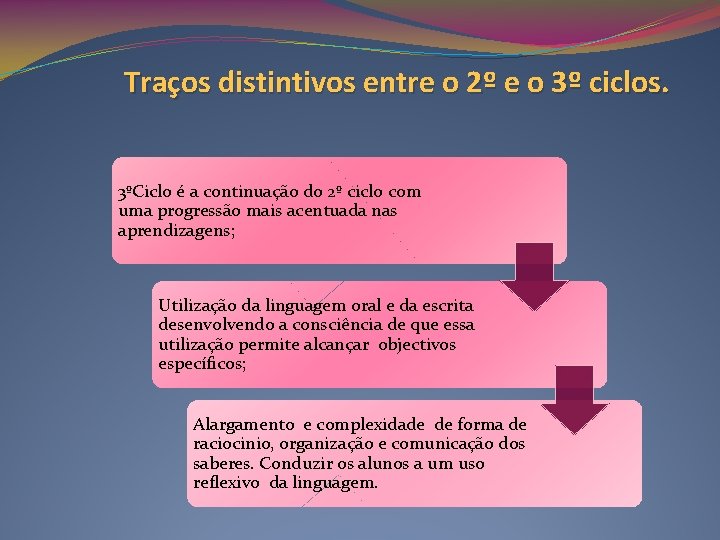 Traços distintivos entre o 2º e o 3º ciclos.

3ºCiclo é a continuação do 2º ciclo com uma progressão mais acentuada nas aprendizagens;

Utilização da linguagem oral e da escrita desenvolvendo a consciência de que essa utilização permite alcançar objectivos específicos;

Alargamento e complexidade de forma de raciocinio, organização e comunicação dos saberes. Conduzir os alunos a um uso reflexivo da linguagem.